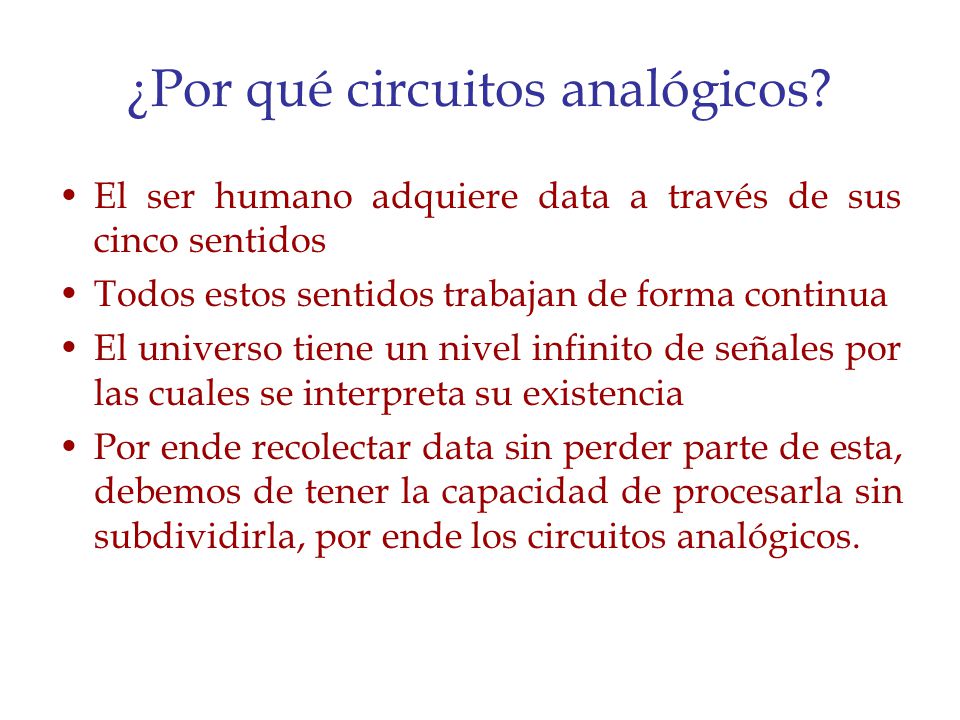 ¿Por qué circuitos analógicos?

• El ser humano adquiere data a través de sus cinco sentidos
• Todos estos sentidos trabajan de forma continua
• El universo tiene un nivel infinito de señales por las cuales se interpreta su existencia
• Por ende recolectar data sin perder parte de esta, debemos de tener la capacidad de procesarla sin subdividirla, por ende los circuitos analógicos.